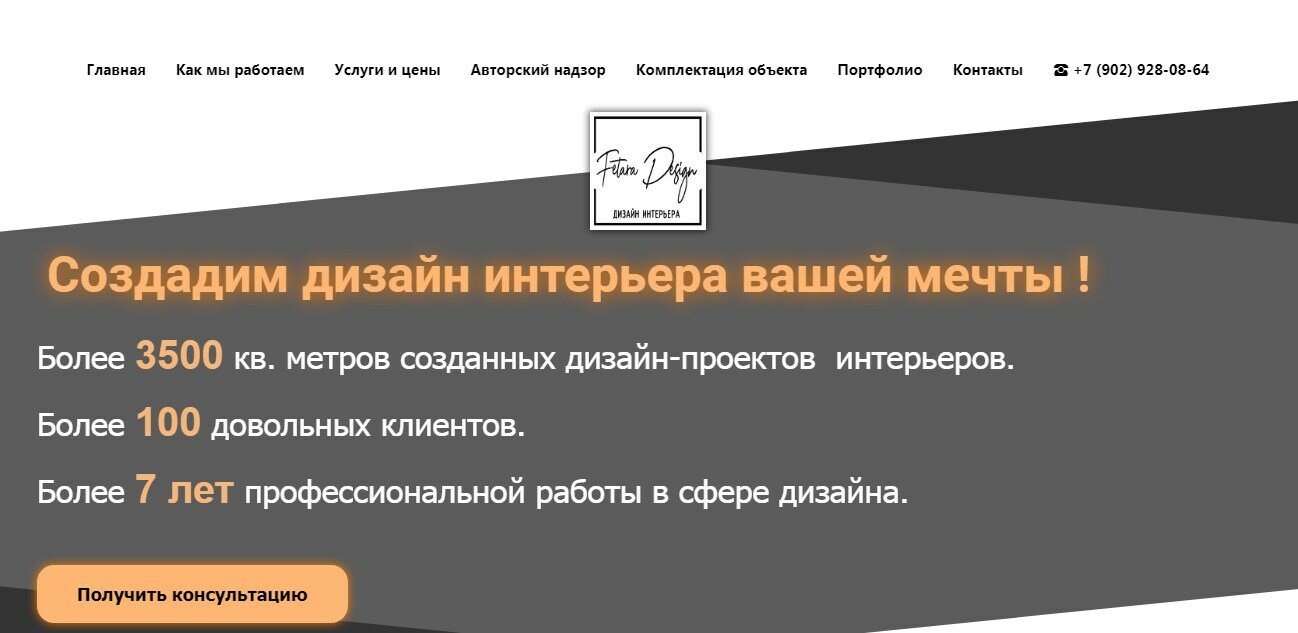 Главная Как мы работаем Услуги и цены Авторский надзор Комплектация объекта Портфолио Контакты ☎ +7 (902) 928-08-64

Fetara Design
ДИЗАЙН ИНТЕРЬЕРА

Создадим дизайн интерьера вашей мечты !

Более 3500 кв. метров созданных дизайн-проектов интерьеров.

Более 100 довольных клиентов.

Более 7 лет профессиональной работы в сфере дизайна.

Получить консультацию